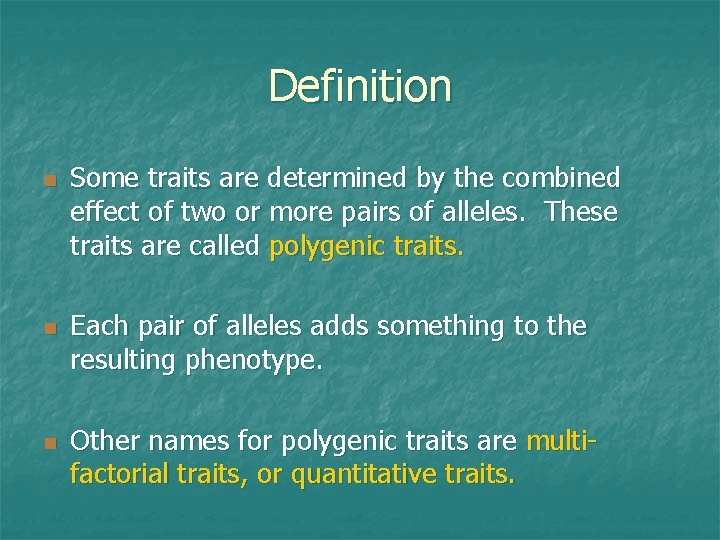 Definition

Some traits are determined by the combined effect of two or more pairs of alleles. These traits are called polygenic traits.

Each pair of alleles adds something to the resulting phenotype.

Other names for polygenic traits are multi-factorial traits, or quantitative traits.